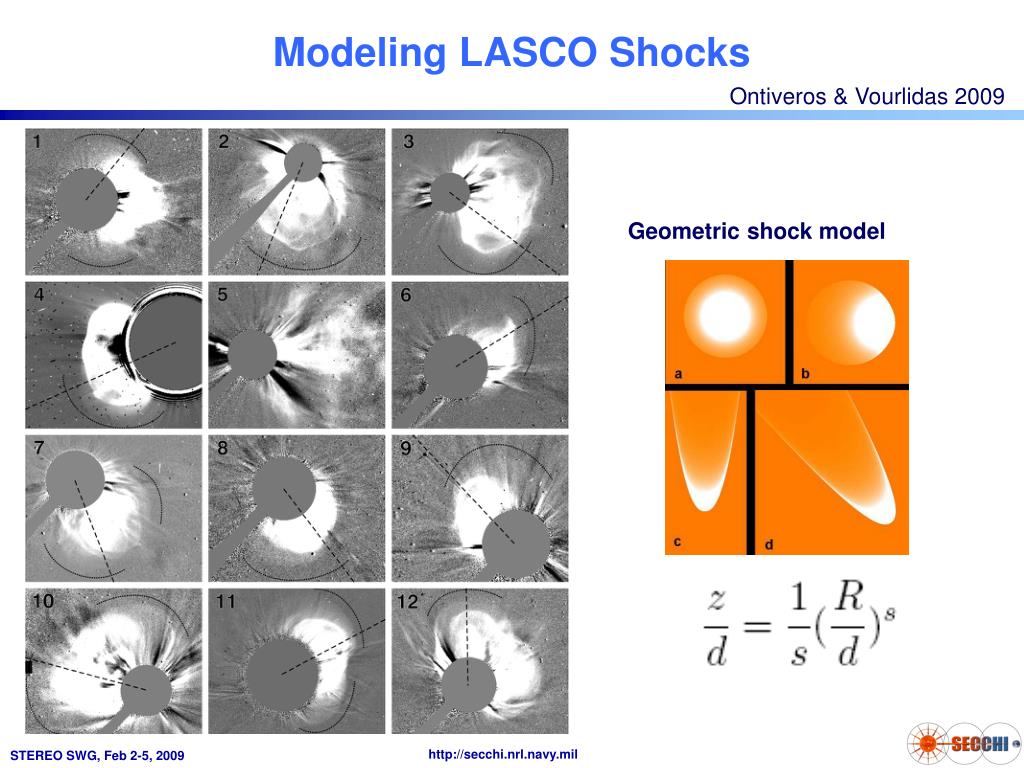 Modeling LASCO Shocks

Ontiveros & Vourlidas 2009

1
2
3
4
5
6
7
8
9
10
11
12

Geometric shock model

a
b
c
d

$\frac{z}{d} = \frac{1}{s}(\frac{R}{d})^s$

STEREO SWG, Feb 2-5, 2009

http://secchi.nrl.navy.mil

SECCHI